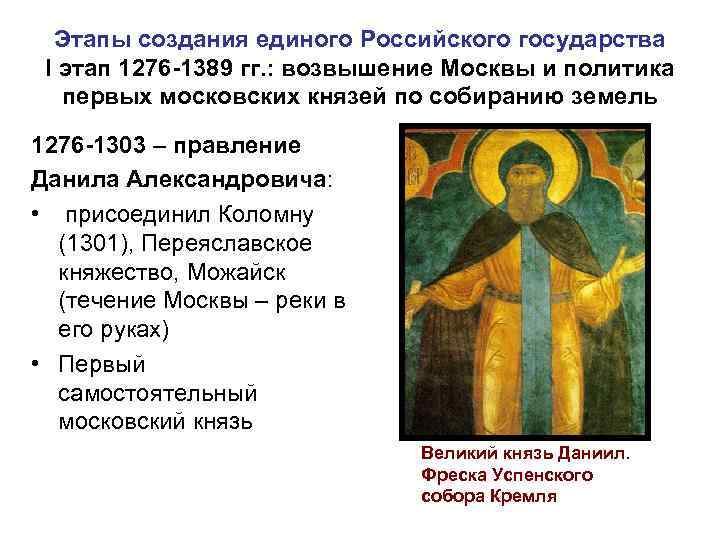 Этапы создания единого Российского государства
I этап 1276-1389 гг.: возвышение Москвы и политика первых московских князей по собиранию земель

1276-1303 – правление Данила Александровича:

• присоединил Коломну (1301), Переяславское княжество, Можайск (течение Москвы – реки в его руках)
• Первый самостоятельный московский князь

Великий князь Даниил. Фреска Успенского собора Кремля